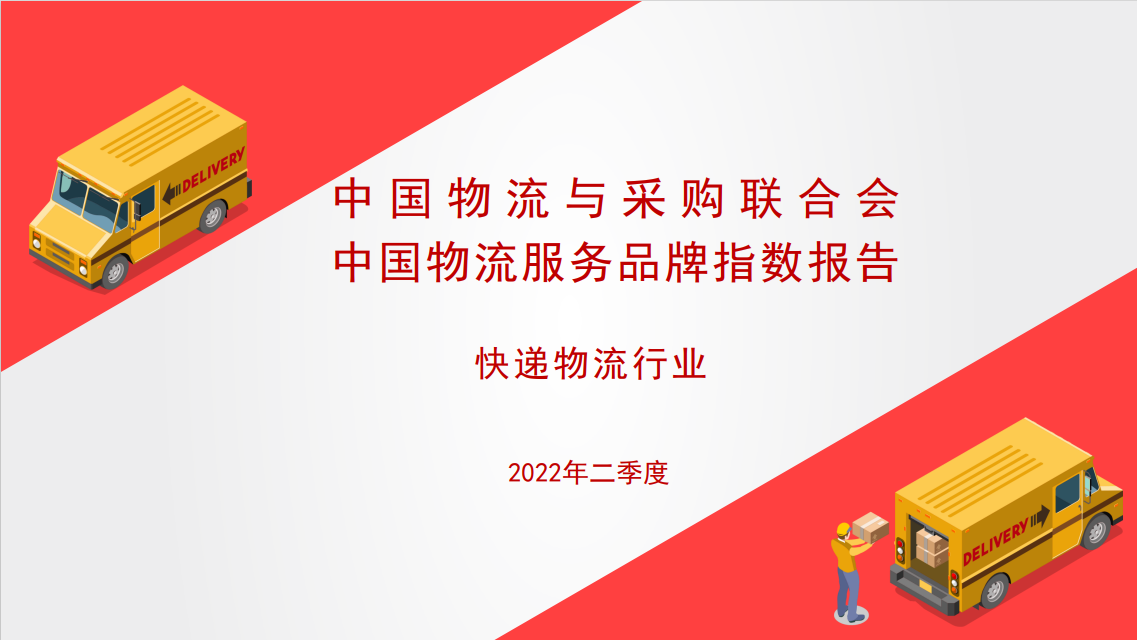 DELIVERY

中国物流与采购联合会
中国物流服务品牌指数报告

快递物流行业

2022年二季度

DELIVERY